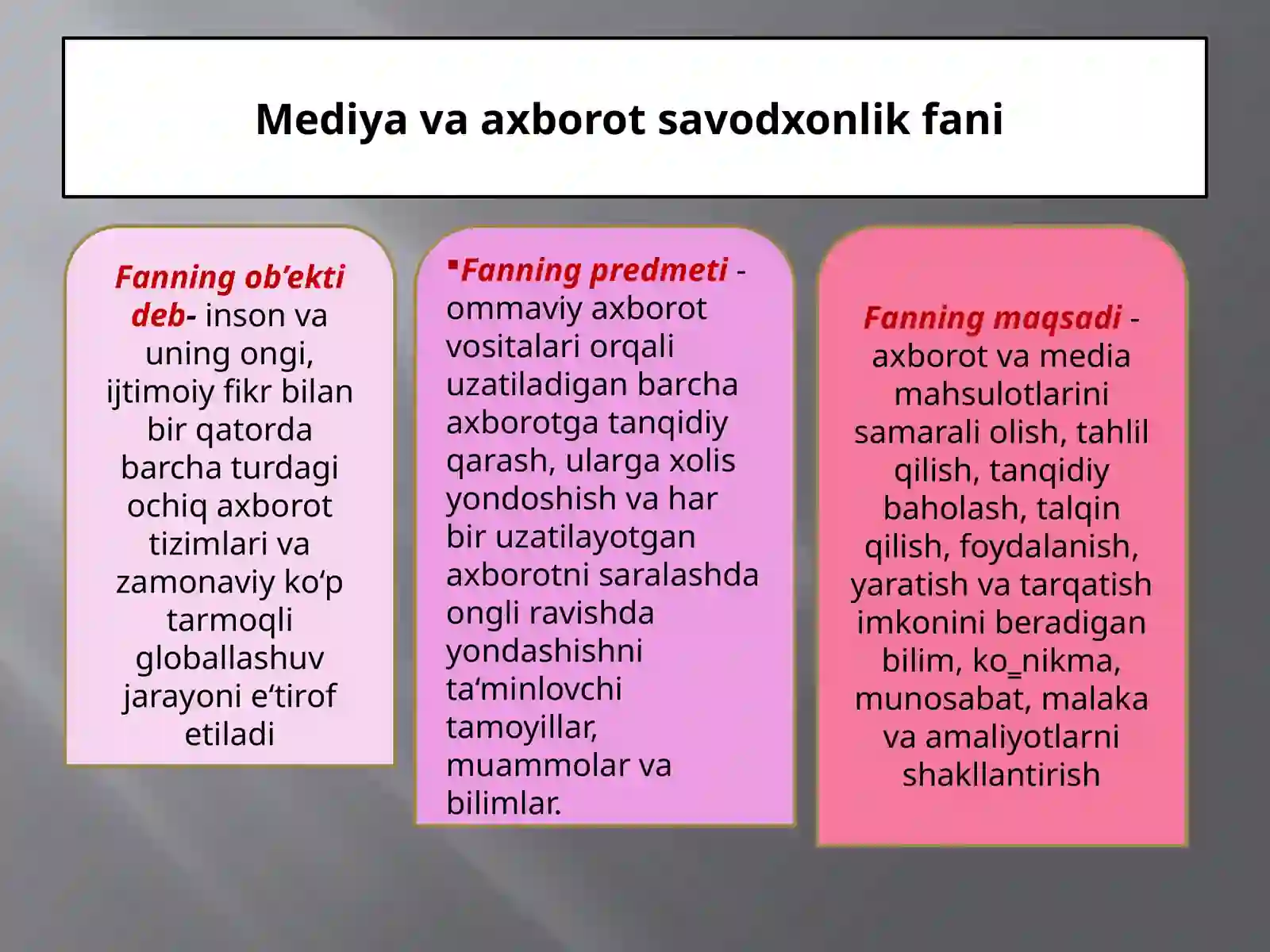 Mediya va axborot savodxonlik fani

Fanning ob’ekti deb- inson va uning ongi, ijtimoiy fikr bilan bir qatorda barcha turdagi ochiq axborot tizimlari va zamonaviy ko‘p tarmoqli globallashuv jarayoni e‘tirof etiladi

▪Fanning predmeti - ommaviy axborot vositalari orqali uzatiladigan barcha axborotga tanqidiy qarash, ularga xolis yondoshish va har bir uzatilayotgan axborotni saralashda ongli ravishda yondashishni ta‘minlovchi tamoyillar, muammolar va bilimlar.

Fanning maqsadi - axborot va media mahsulotlarini samarali olish, tahlil qilish, tanqidiy baholash, talqin qilish, foydalanish, yaratish va tarqatish imkonini beradigan bilim, ko_nikma, munosabat, malaka va amaliyotlarni shakllantirish